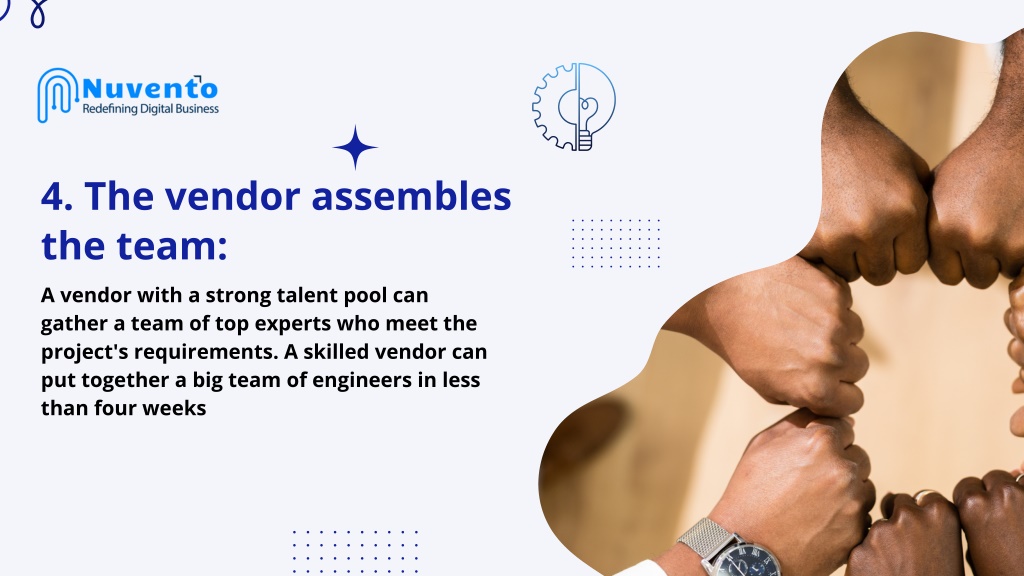 Nuvento
Redefining Digital Business

4. The vendor assembles the team:

A vendor with a strong talent pool can gather a team of top experts who meet the project's requirements. A skilled vendor can put together a big team of engineers in less than four weeks